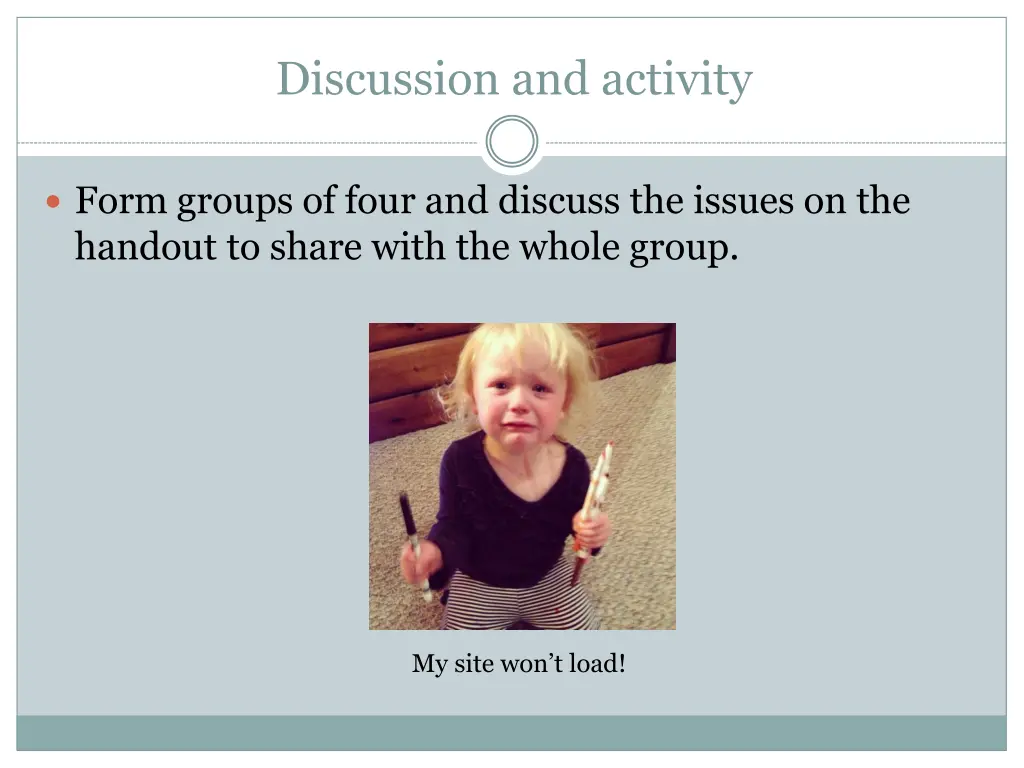 Discussion and activity

Form groups of four and discuss the issues on the handout to share with the whole group.

My site won’t load!